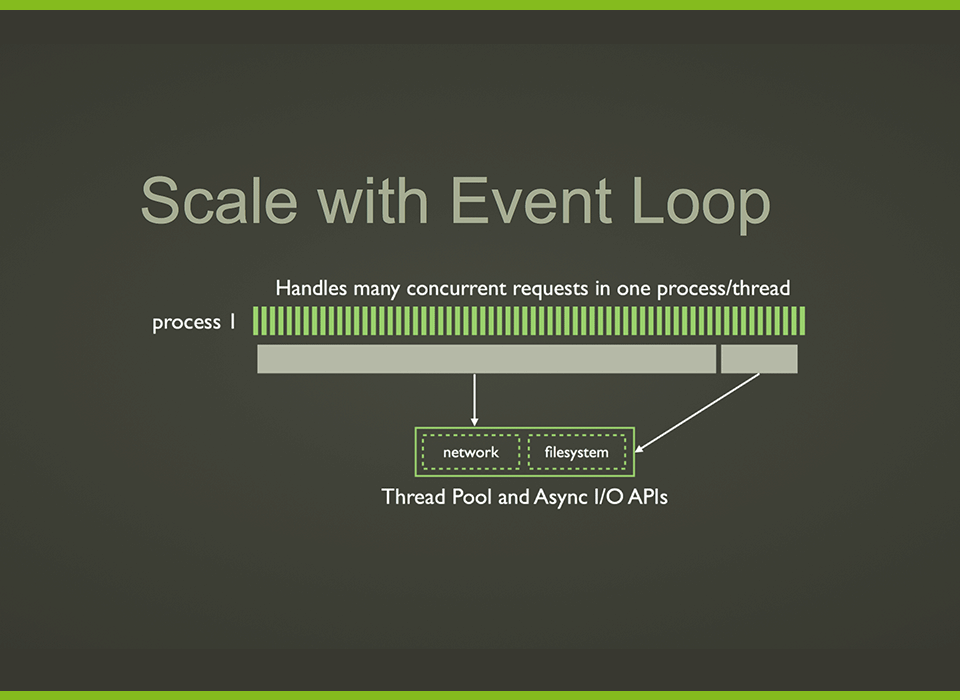 Scale with Event Loop

Handles many concurrent requests in one process/thread

process 1

network

filesystem

Thread Pool and Async I/O APIs